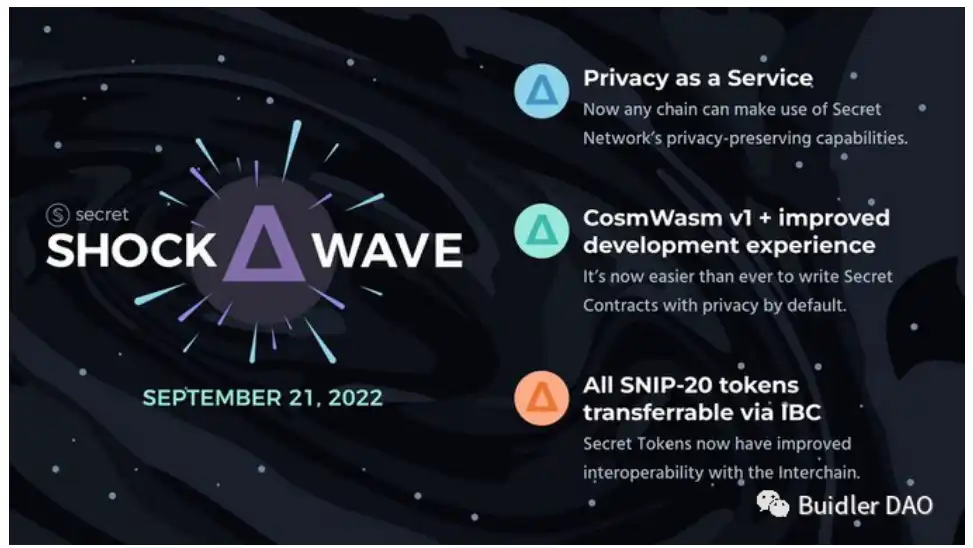 secret
SHOCK WAVE

SEPTEMBER 21, 2022

Privacy as a Service
Now any chain can make use of Secret Network's privacy-preserving capabilities.

CosmWasm v1 + improved development experience
It's now easier than ever to write Secret Contracts with privacy by default.

All SNIP-20 tokens transferrable via IBC
Secret Tokens now have improved interoperability with the Interchain.

Buidler DAO